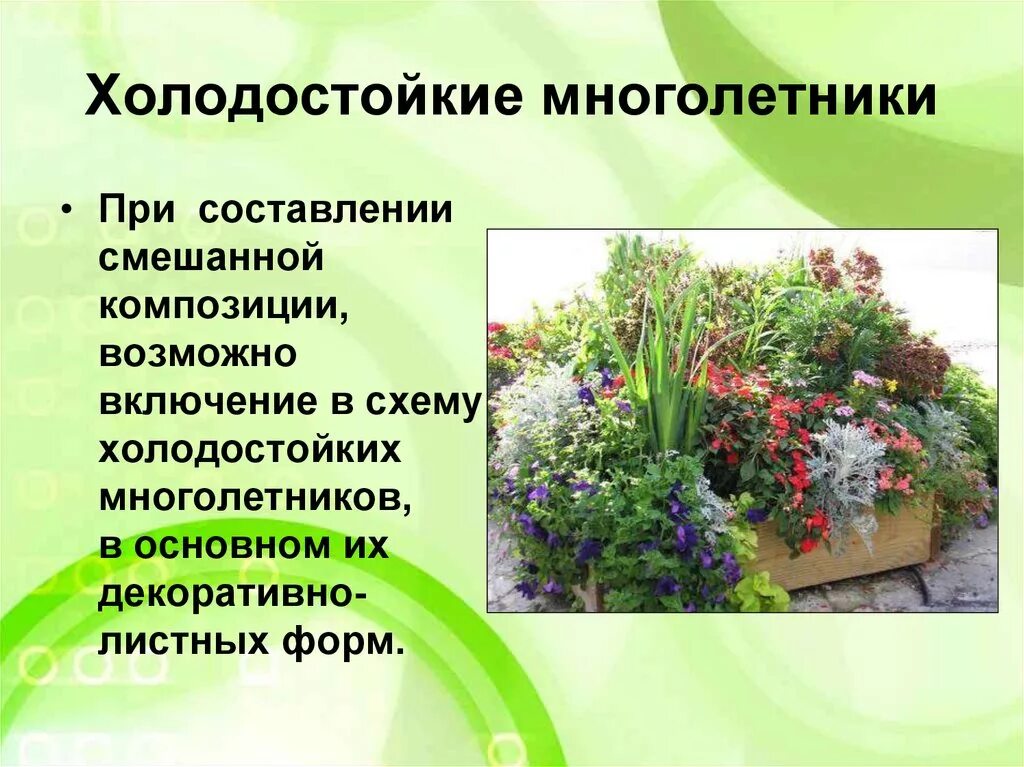 Холодостойкие многолетники

• При составлении смешанной композиции, возможно включение в схему холодостойких многолетников, в основном их декоративно-листных форм.